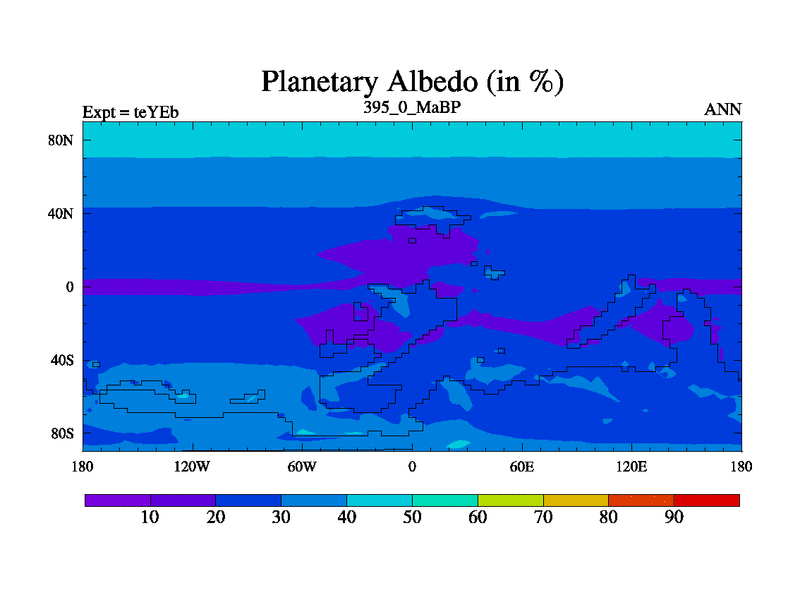 Planetary Albedo (in %)

Expt = teYEb

395_0_MaBP

ANN

80N
40N
0
40S
80S

180
120W
60W
0
60E
120E
180

10
20
30
40
50
60
70
80
90